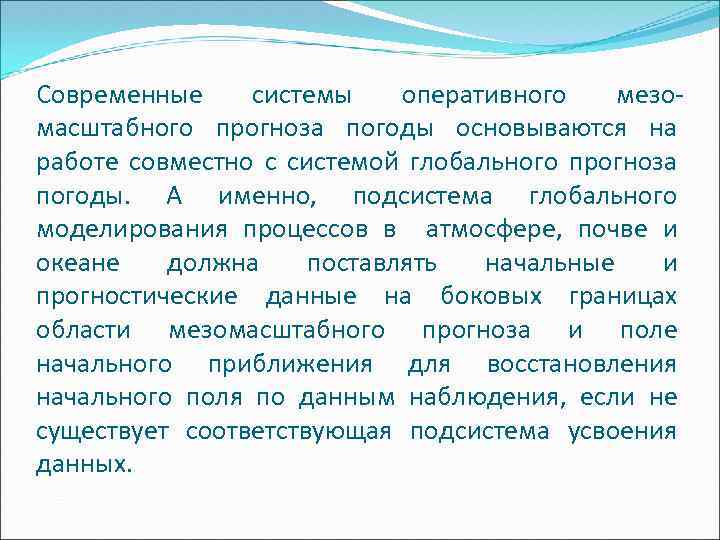 Современные системы оперативного мезомасштабного прогноза погоды основываются на работе совместно с системой глобального прогноза погоды. А именно, подсистема глобального моделирования процессов в атмосфере, почве и океане должна поставлять начальные и прогностические данные на боковых границах области мезомасштабного прогноза и поле начального приближения для восстановления начального поля по данным наблюдения, если не существует соответствующая подсистема усвоения данных.